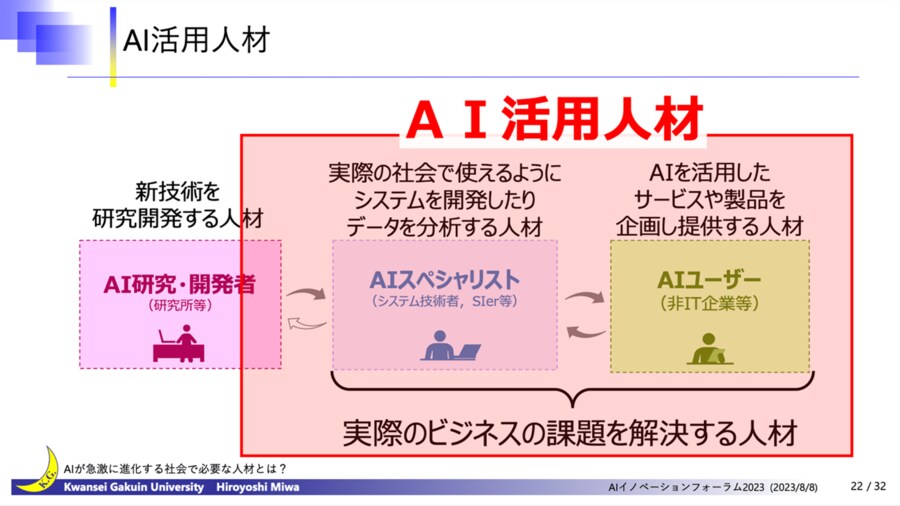 AI活用人材

ＡＩ活用人材

新技術を
研究開発する人材

AI研究・開発者
（研究所等）

実際の社会で使えるように
システムを開発したり
データを分析する人材

AIスペシャリスト
（システム技術者，SIer等）

AIを活用した
サービスや製品を
企画し提供する人材

AIユーザー
（非IT企業等）

実際のビジネスの課題を解決する人材

K.G.

AIが急激に進化する社会で必要な人材とは？

Kwansei Gakuin University　Hiroyoshi Miwa

AIイノベーションフォーラム2023 (2023/8/8)

22 / 32